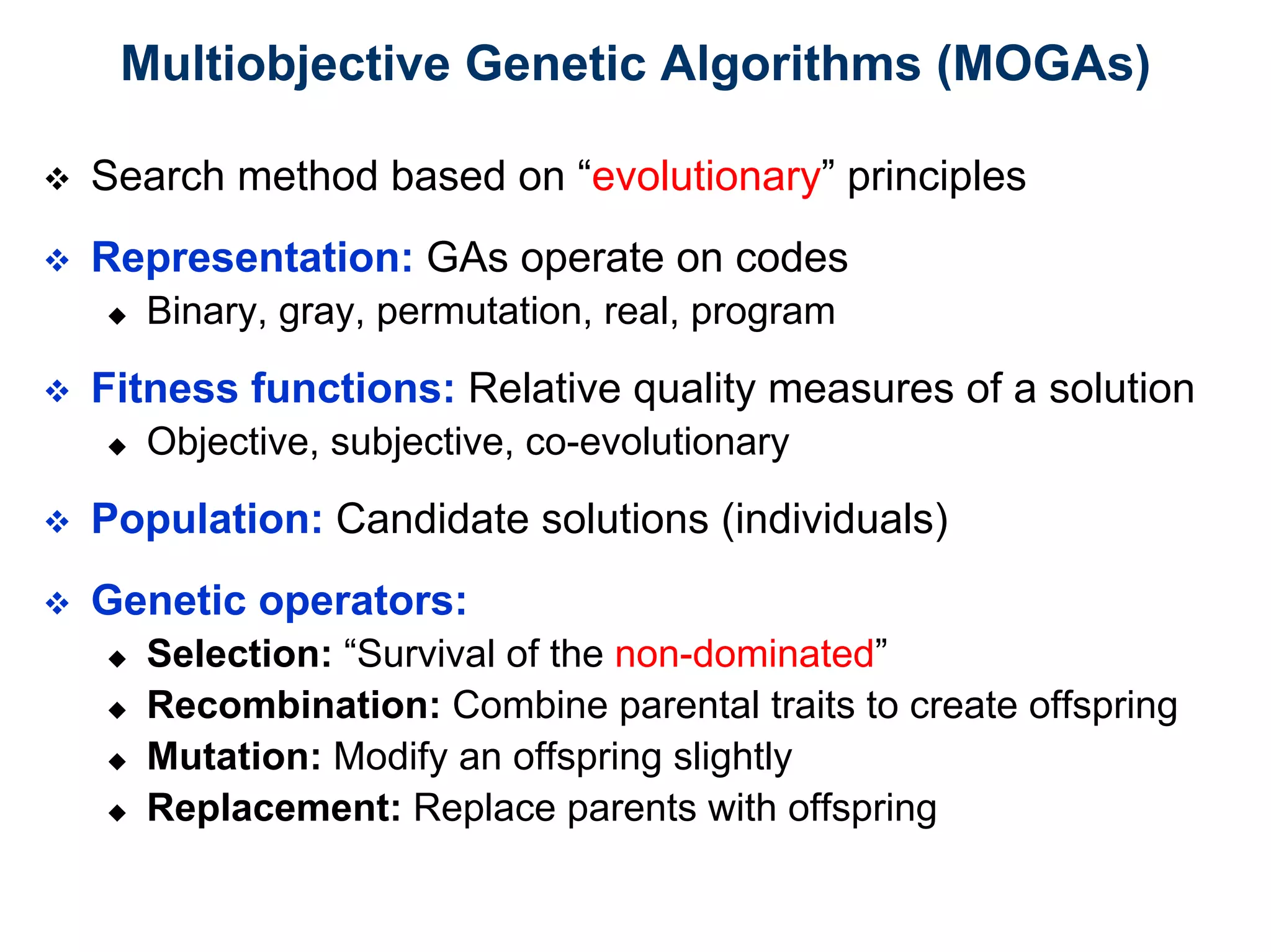 Multiobjective Genetic Algorithms (MOGAs)

❖ Search method based on “evolutionary” principles

❖ Representation: GAs operate on codes
◆ Binary, gray, permutation, real, program

❖ Fitness functions: Relative quality measures of a solution
◆ Objective, subjective, co-evolutionary

❖ Population: Candidate solutions (individuals)

❖ Genetic operators:
◆ Selection: “Survival of the non-dominated”
◆ Recombination: Combine parental traits to create offspring
◆ Mutation: Modify an offspring slightly
◆ Replacement: Replace parents with offspring